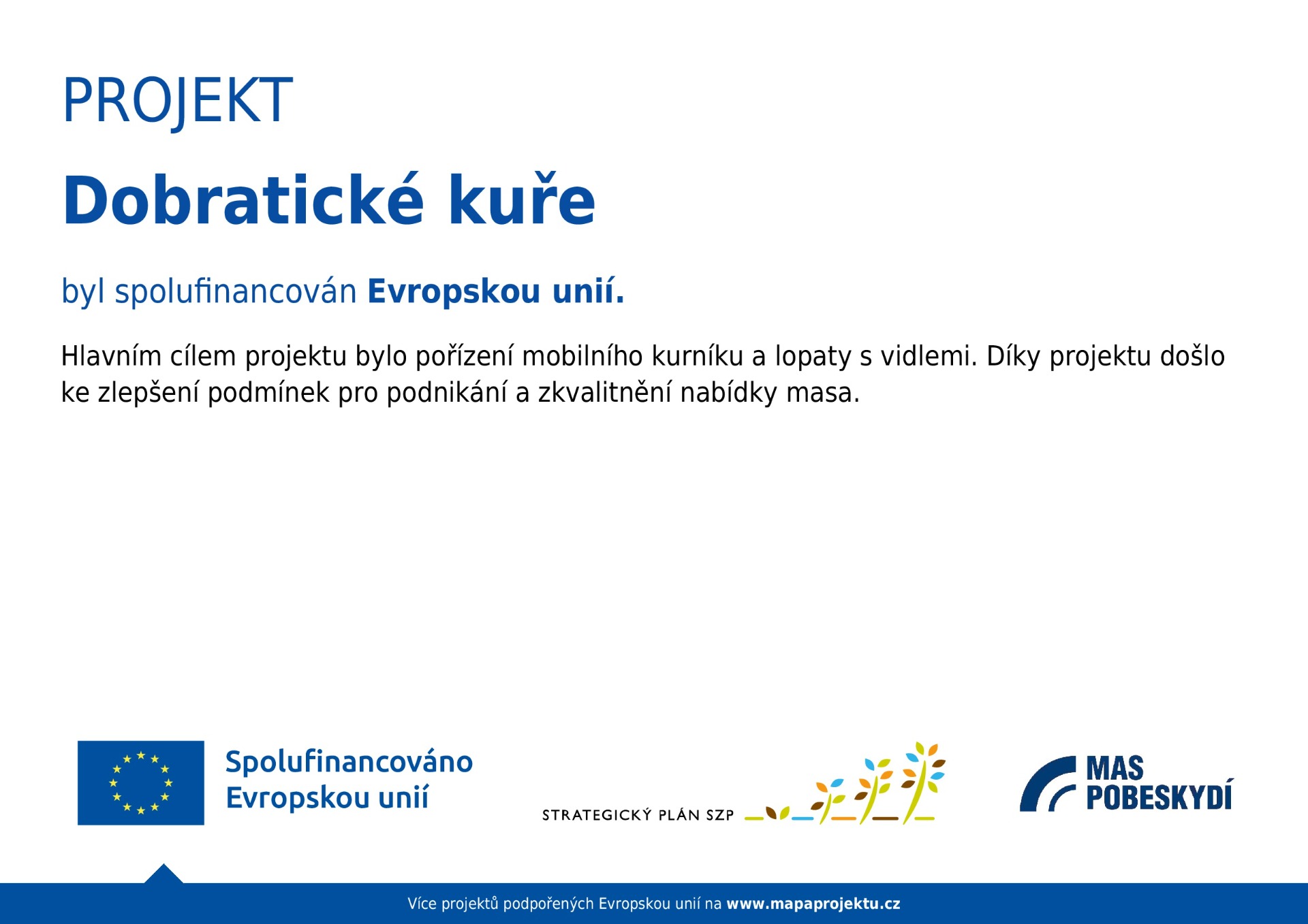 PROJEKT

Dobratické kuře

byl spolufinancován Evropskou unií.

Hlavním cílem projektu bylo pořízení mobilního kurníku a lopaty s vidlemi. Díky projektu došlo ke zlepšení podmínek pro podnikání a zkvalitnění nabídky masa.

Spolufinancováno Evropskou unií

STRATEGICKÝ PLÁN SZP

MAS POBESKYDÍ

Více projektů podpořených Evropskou unií na www.mapaprojektu.cz